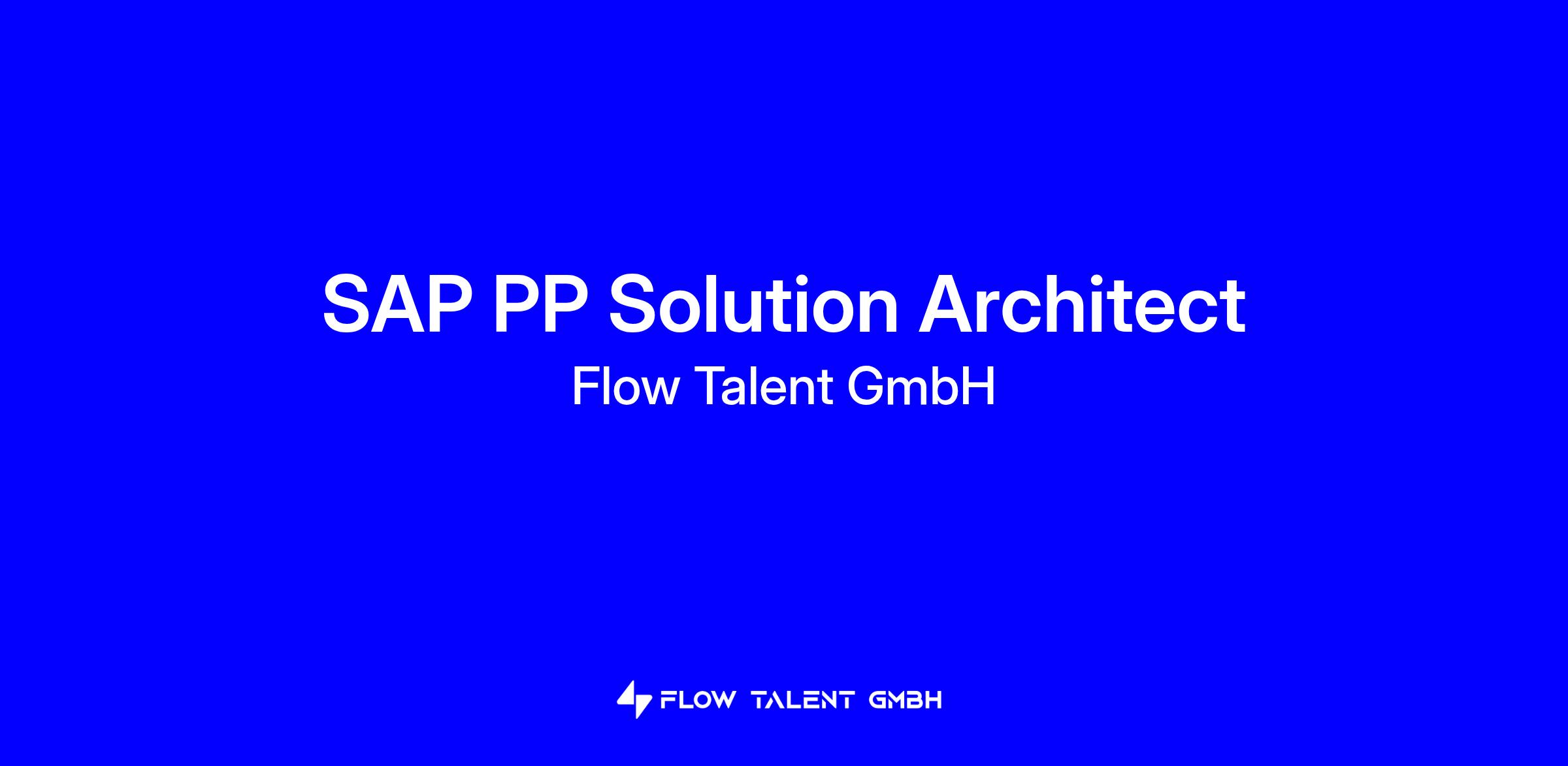 SAP PP Solution Architect
Flow Talent GmbH

FLOW TALENT GMBH